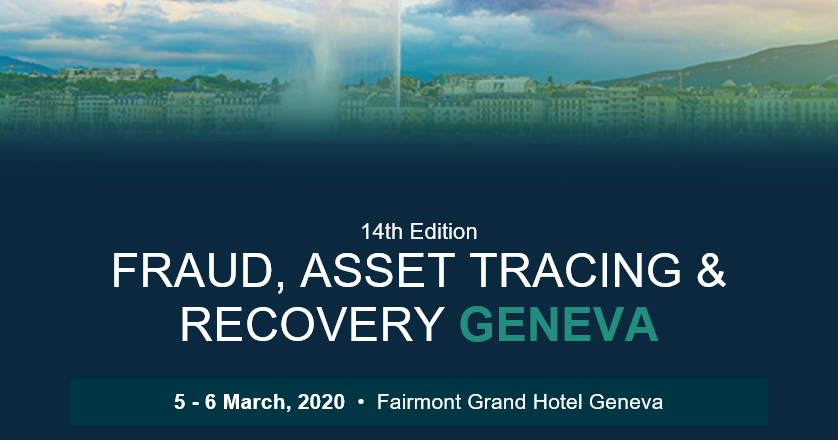 14th Edition

FRAUD, ASSET TRACING & RECOVERY GENEVA

5 - 6 March, 2020 • Fairmont Grand Hotel Geneva